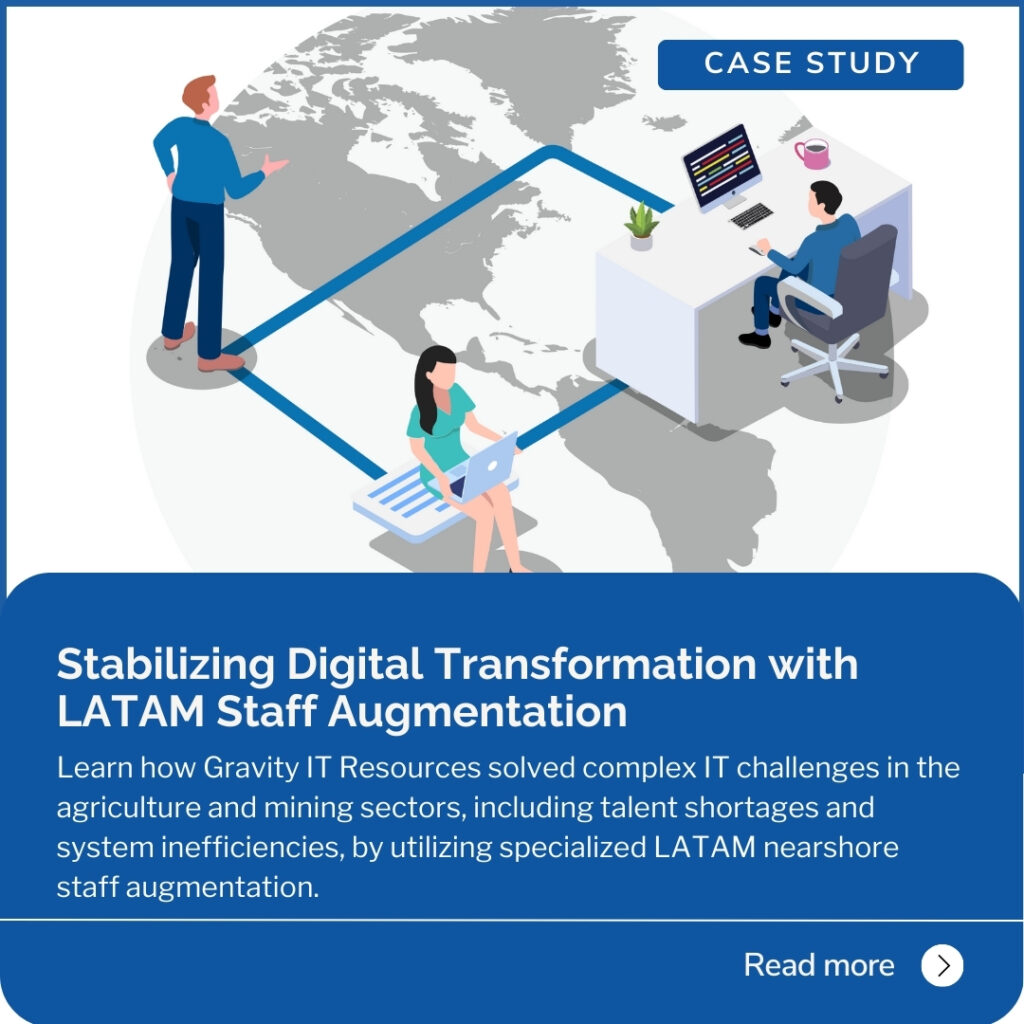 CASE STUDY

Stabilizing Digital Transformation with LATAM Staff Augmentation

Learn how Gravity IT Resources solved complex IT challenges in the agriculture and mining sectors, including talent shortages and system inefficiencies, by utilizing specialized LATAM nearshore staff augmentation.

Read more